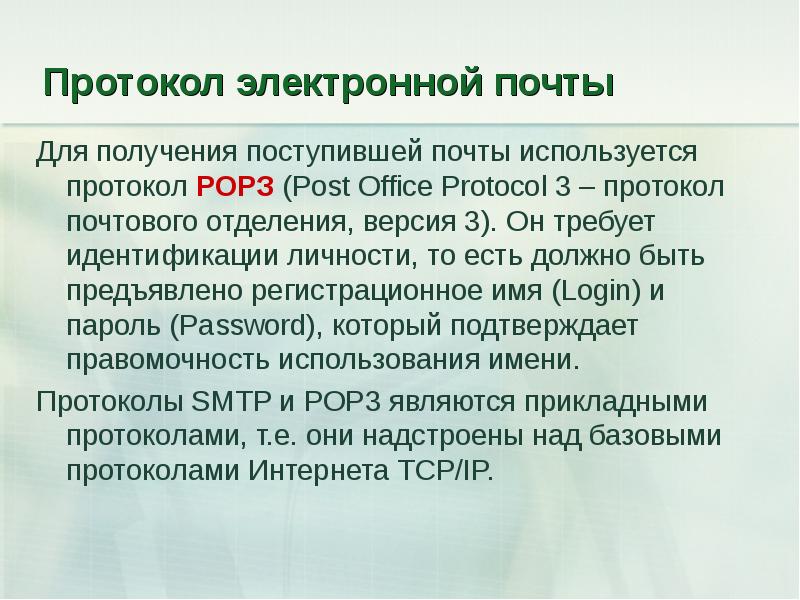 Протокол электронной почты

Для получения поступившей почты используется протокол POP3 (Post Office Protocol 3 – протокол почтового отделения, версия 3). Он требует идентификации личности, то есть должно быть предъявлено регистрационное имя (Login) и пароль (Password), который подтверждает правомочность использования имени.

Протоколы SMTP и POP3 являются прикладными протоколами, т.е. они надстроены над базовыми протоколами Интернета TCP/IP.